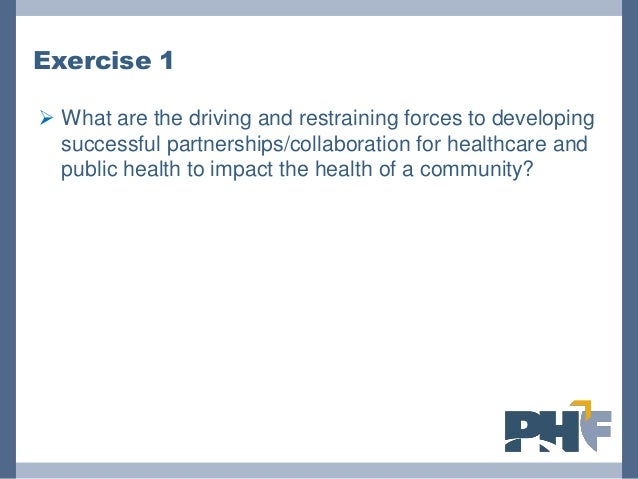 Exercise 1

➤ What are the driving and restraining forces to developing successful partnerships/collaboration for healthcare and public health to impact the health of a community?

PHF